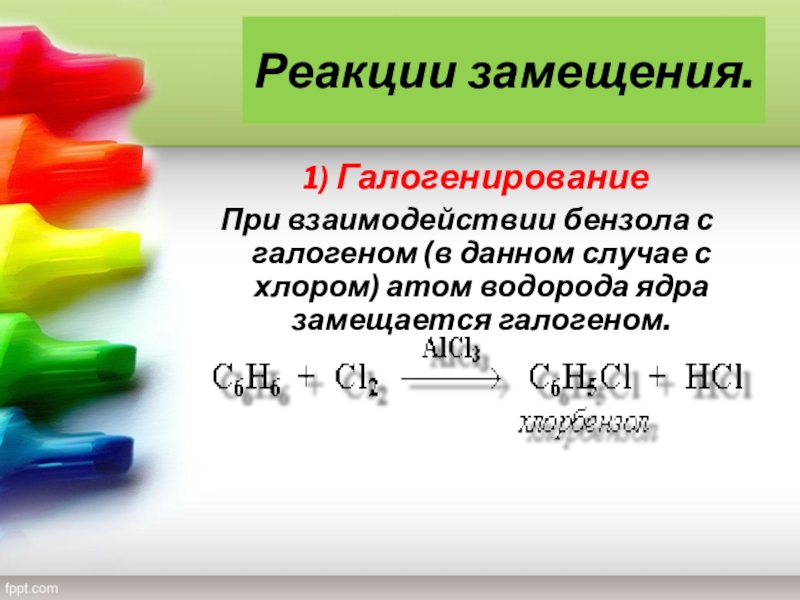 Реакции замещения.

1) Галогенирование

При взаимодействии бензола с галогеном (в данном случае с хлором) атом водорода ядра замещается галогеном.

$C_6H_6 + Cl_2 \xrightarrow{AlCl_3} C_6H_5Cl + HCl$

хлорбензол

fppt.com